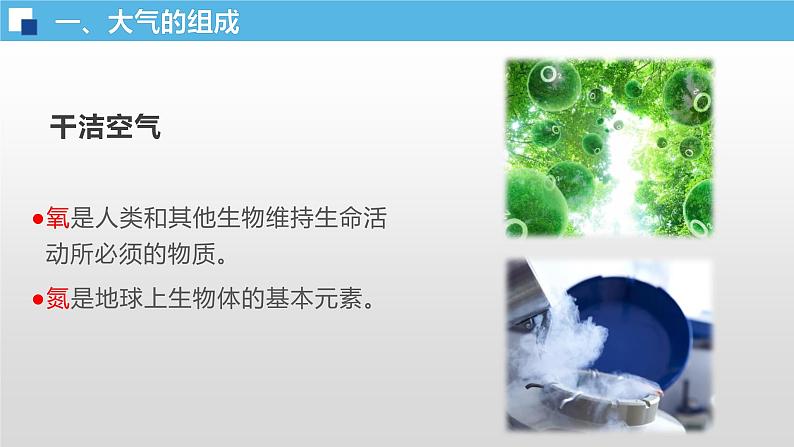 一、大气的组成

干洁空气

●氧是人类和其他生物维持生命活动所必须的物质。

●氮是地球上生物体的基本元素。